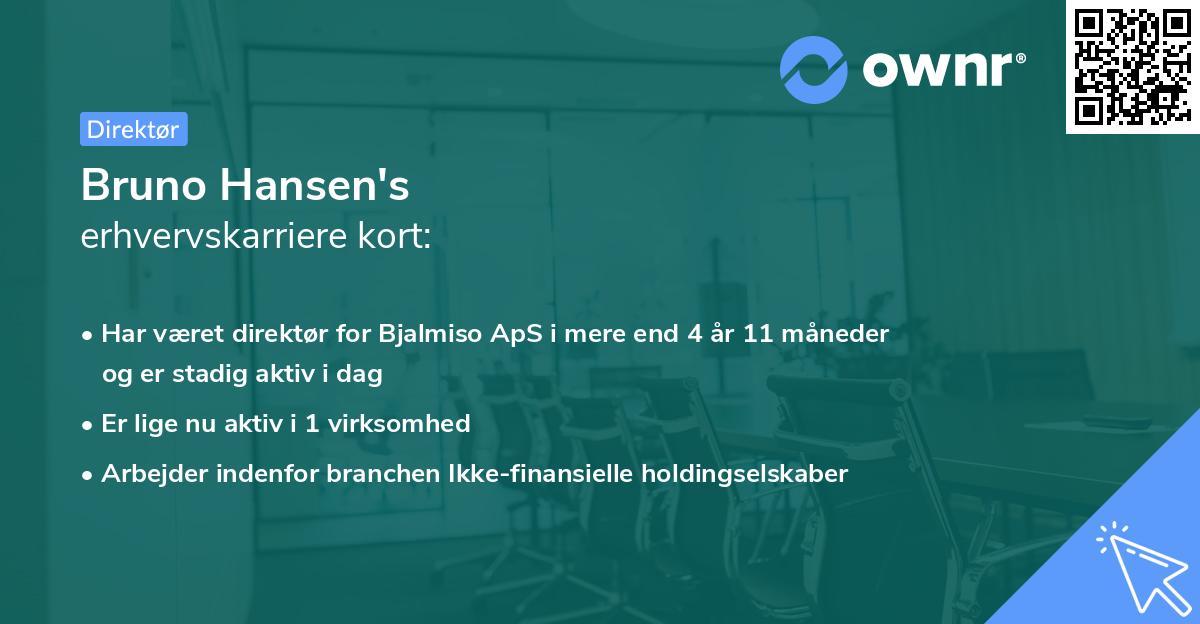 ownr®

Direktør

Bruno Hansen's
erhvervskarriere kort:

• Har været direktør for Bjalmiso ApS i mere end 4 år 11 måneder og er stadig aktiv i dag
• Er lige nu aktiv i 1 virksomhed
• Arbejder indenfor branchen Ikke-finansielle holdingselskaber